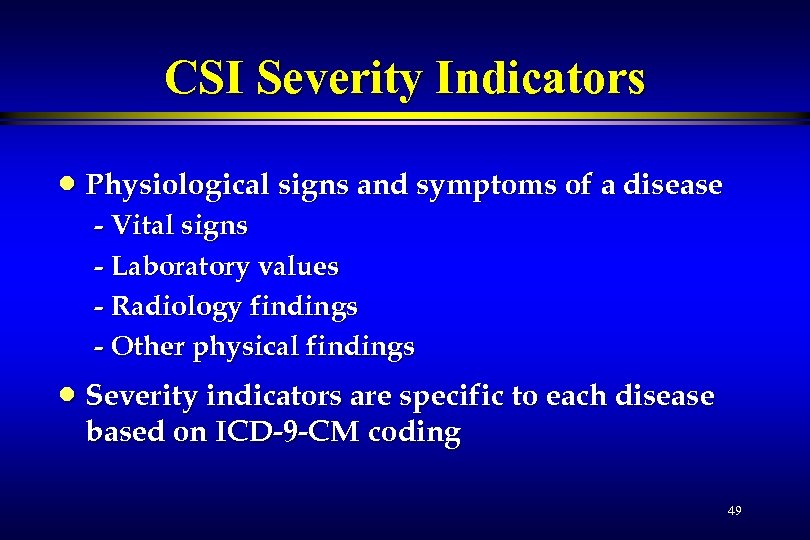 CSI Severity Indicators

• Physiological signs and symptoms of a disease
- Vital signs
- Laboratory values
- Radiology findings
- Other physical findings

• Severity indicators are specific to each disease based on ICD-9-CM coding

49